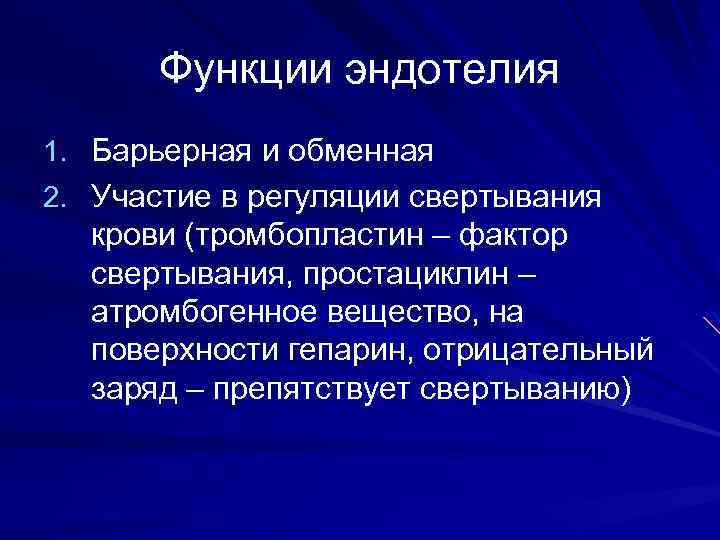 Функции эндотелия

1. Барьерная и обменная
2. Участие в регуляции свертывания крови (тромбопластин – фактор свертывания, простациклин – атромбогенное вещество, на поверхности гепарин, отрицательный заряд – препятствует свертыванию)